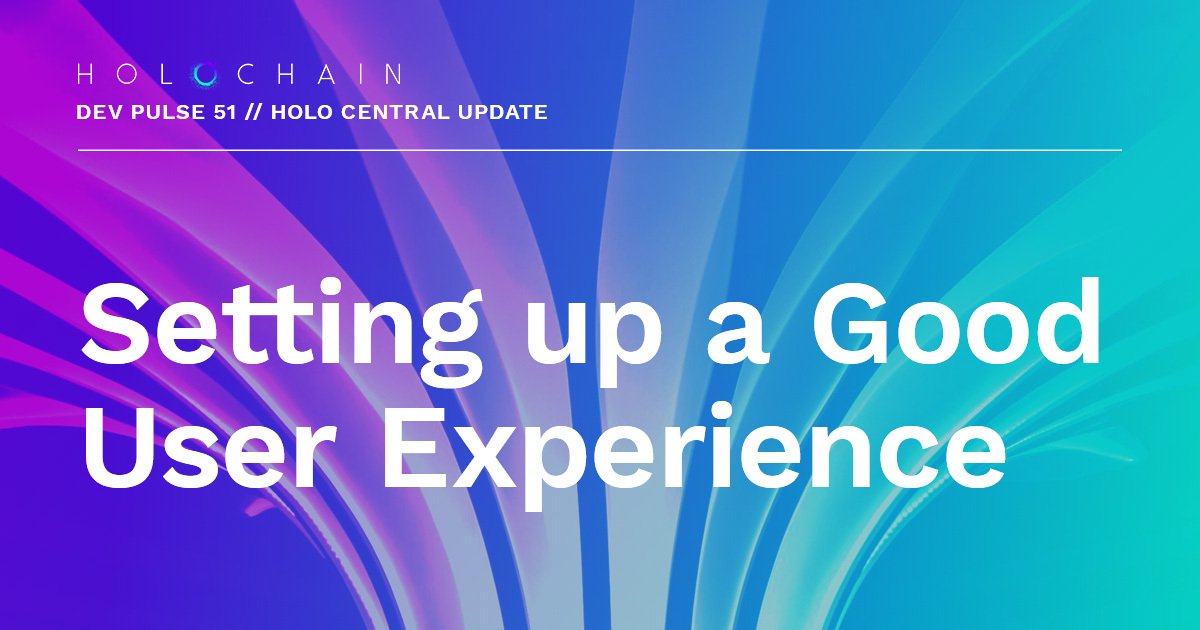 HOLOCHAIN

DEV PULSE 51 // HOLO CENTRAL UPDATE

Setting up a Good User Experience